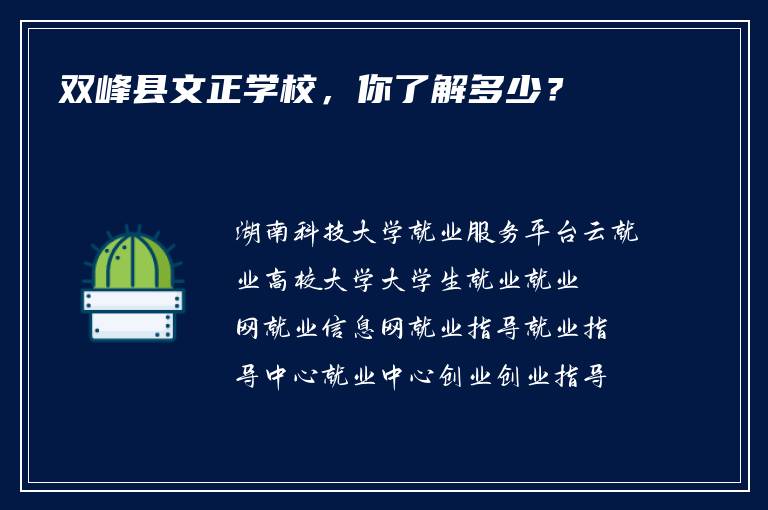 双峰县文正学校，你了解多少？

湖南科技大学就业服务平台云就业高校大学大学生就业就业网就业信息网就业指导就业指导中心就业中心创业创业指导